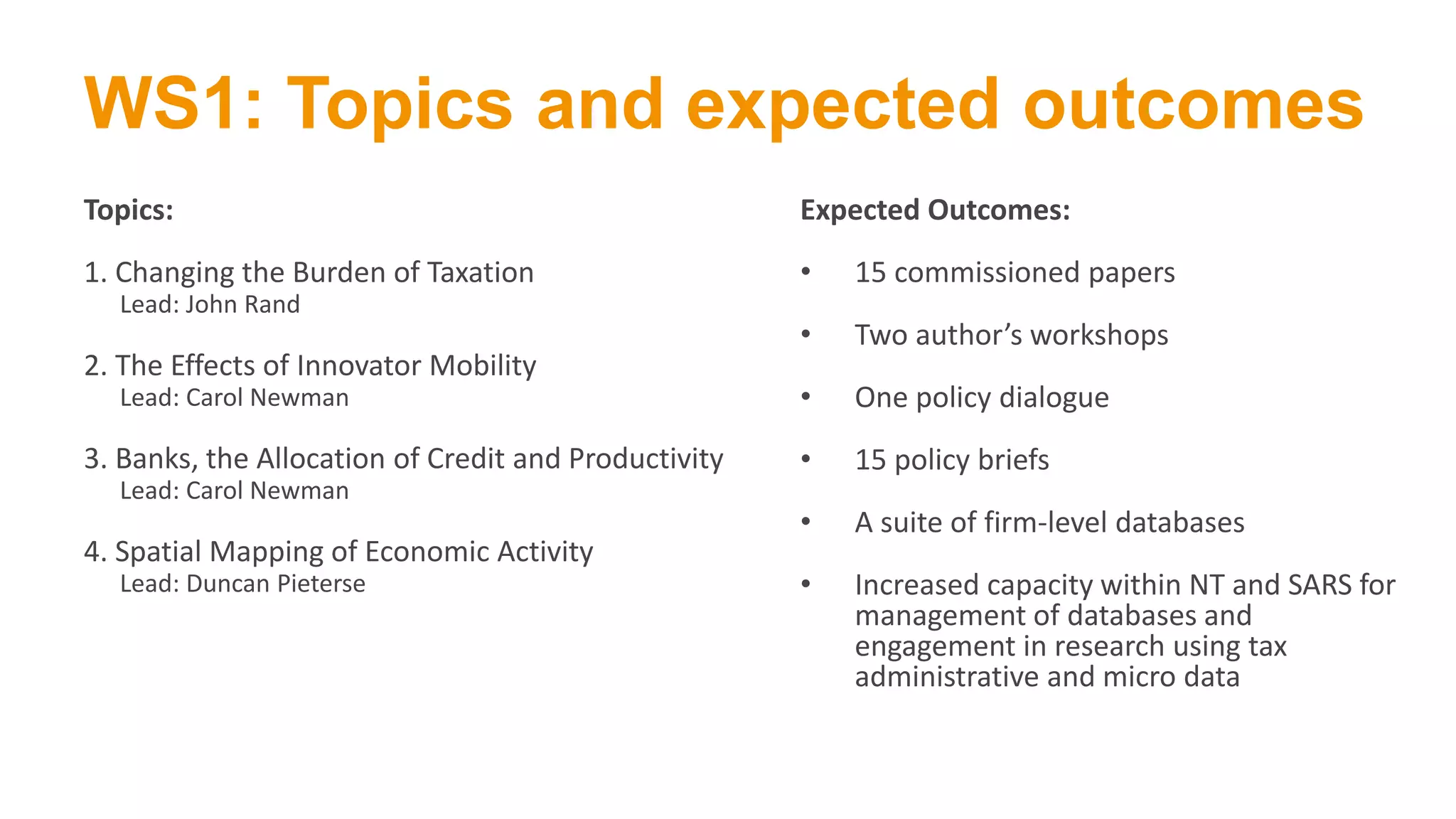 WS1: Topics and expected outcomes

Topics:

1. Changing the Burden of Taxation
Lead: John Rand

2. The Effects of Innovator Mobility
Lead: Carol Newman

3. Banks, the Allocation of Credit and Productivity
Lead: Carol Newman

4. Spatial Mapping of Economic Activity
Lead: Duncan Pieterse

Expected Outcomes:

• 15 commissioned papers

• Two author's workshops

• One policy dialogue

• 15 policy briefs

• A suite of firm-level databases

• Increased capacity within NT and SARS for management of databases and engagement in research using tax administrative and micro data